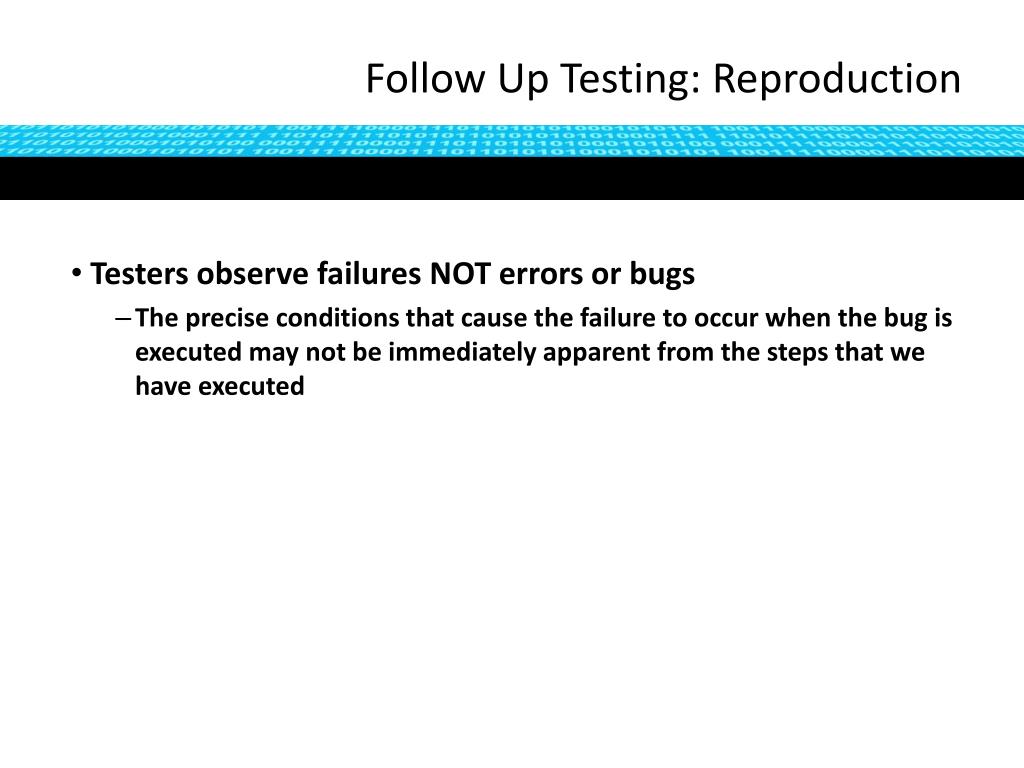 Follow Up Testing: Reproduction

• Testers observe failures NOT errors or bugs

– The precise conditions that cause the failure to occur when the bug is executed may not be immediately apparent from the steps that we have executed